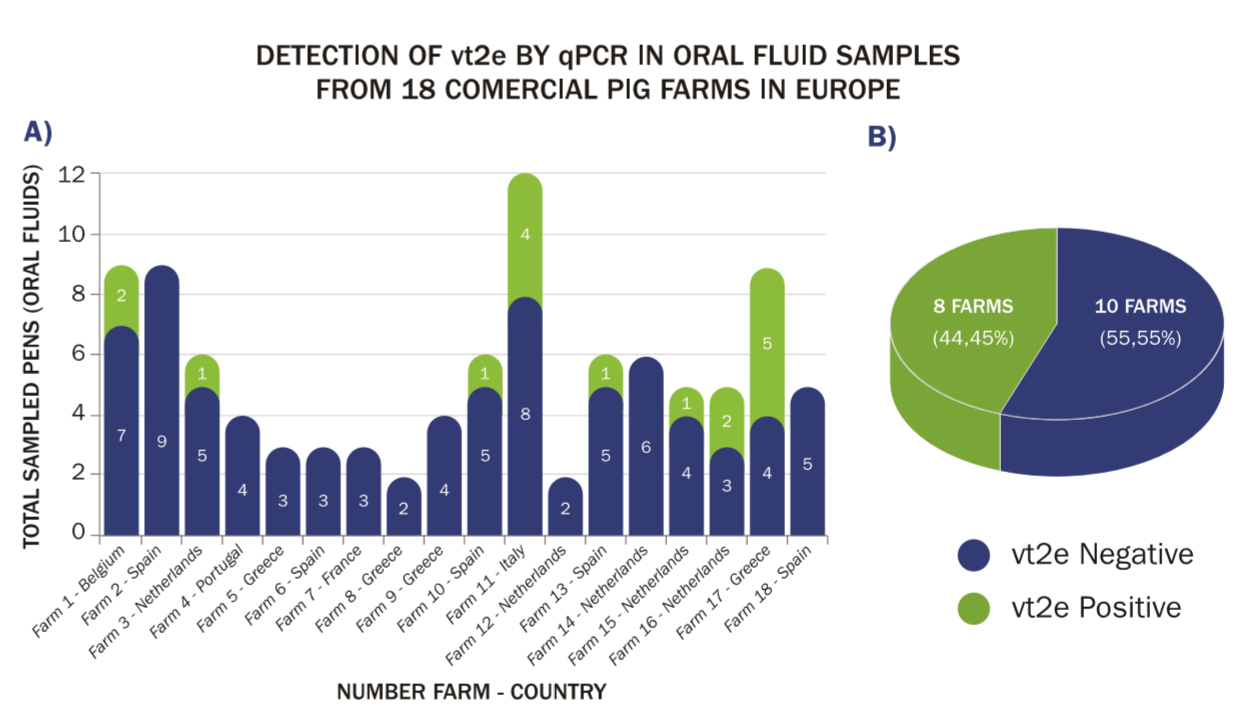 DETECTION OF vt2e BY qPCR IN ORAL FLUID SAMPLES FROM 18 COMERCIAL PIG FARMS IN EUROPE

A)

TOTAL SAMPLED PENS (ORAL FLUIDS)

12
10
8
6
4
2
0

2
7
9
1
5
4
3
3
3
2
4
1
5
4
8
2
1
5
6
1
4
2
3
5
4
5

Farm 1 - Belgium
Farm 2 - Spain
Farm 3 - Netherlands
Farm 4 - Portugal
Farm 5 - Greece
Farm 6 - Spain
Farm 7 - France
Farm 8 - Greece
Farm 9 - Greece
Farm 10 - Spain
Farm 11 - Italy
Farm 12 - Netherlands
Farm 13 - Spain
Farm 14 - Netherlands
Farm 15 - Netherlands
Farm 16 - Netherlands
Farm 17 - Greece
Farm 18 - Spain

NUMBER FARM - COUNTRY

B)

8 FARMS
(44,45%)

10 FARMS
(55,55%)

vt2e Negative
vt2e Positive